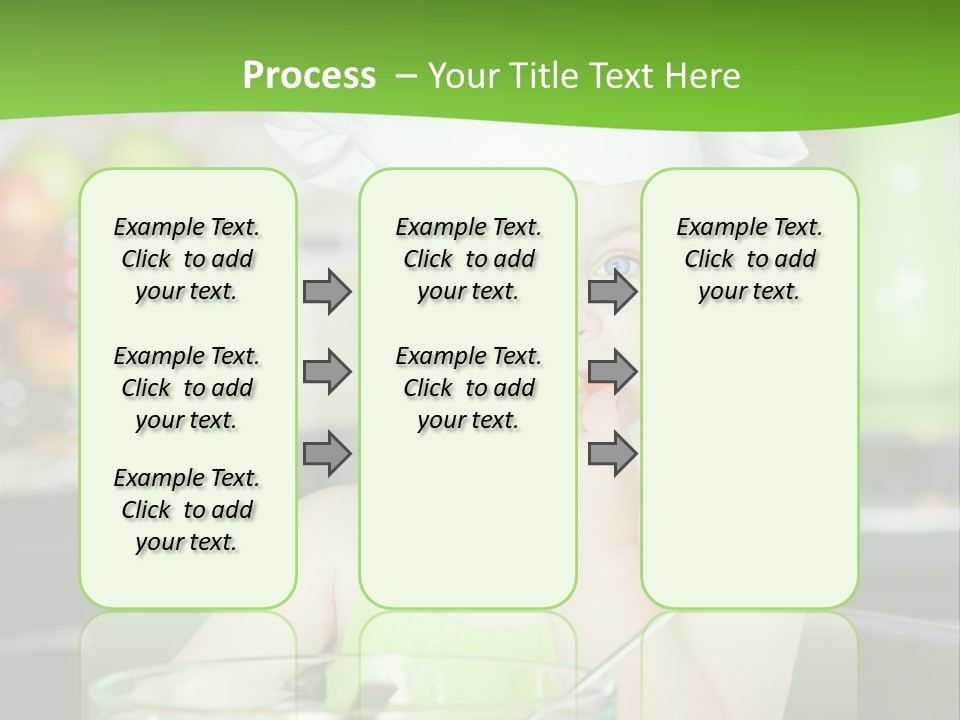 Process – Your Title Text Here

Example Text. Click to add your text.

Example Text. Click to add your text.

Example Text. Click to add your text.

Example Text. Click to add your text.

Example Text. Click to add your text.

Example Text. Click to add your text.